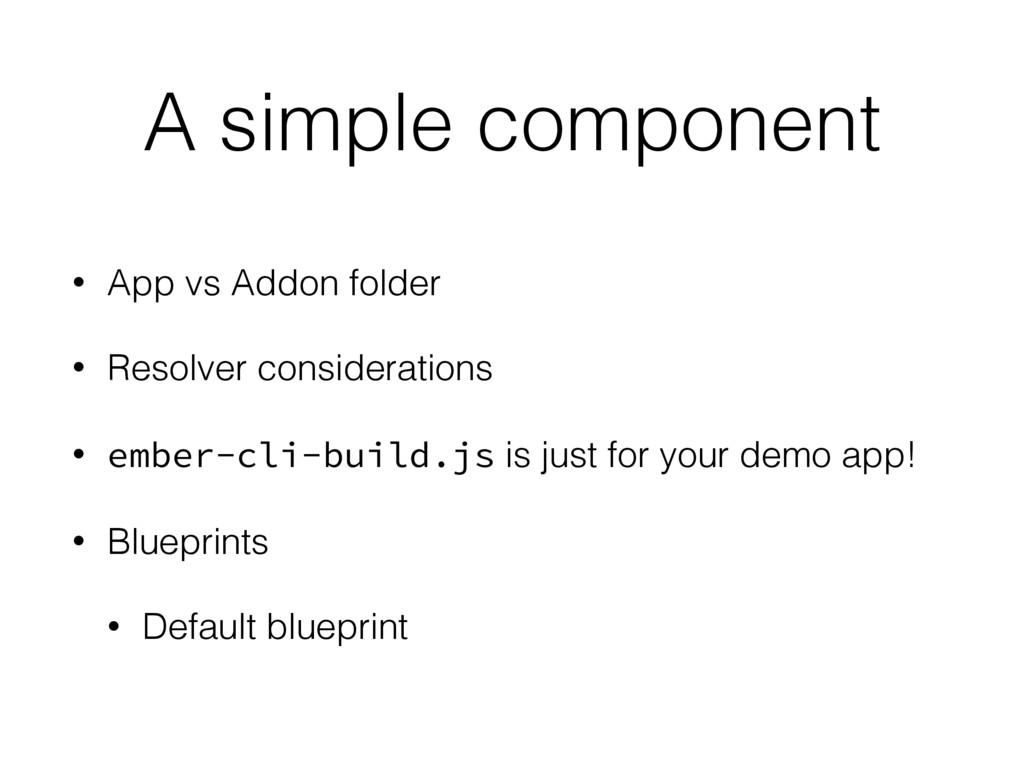 A simple component

• App vs Addon folder

• Resolver considerations

• ember-cli-build.js is just for your demo app!

• Blueprints

  • Default blueprint